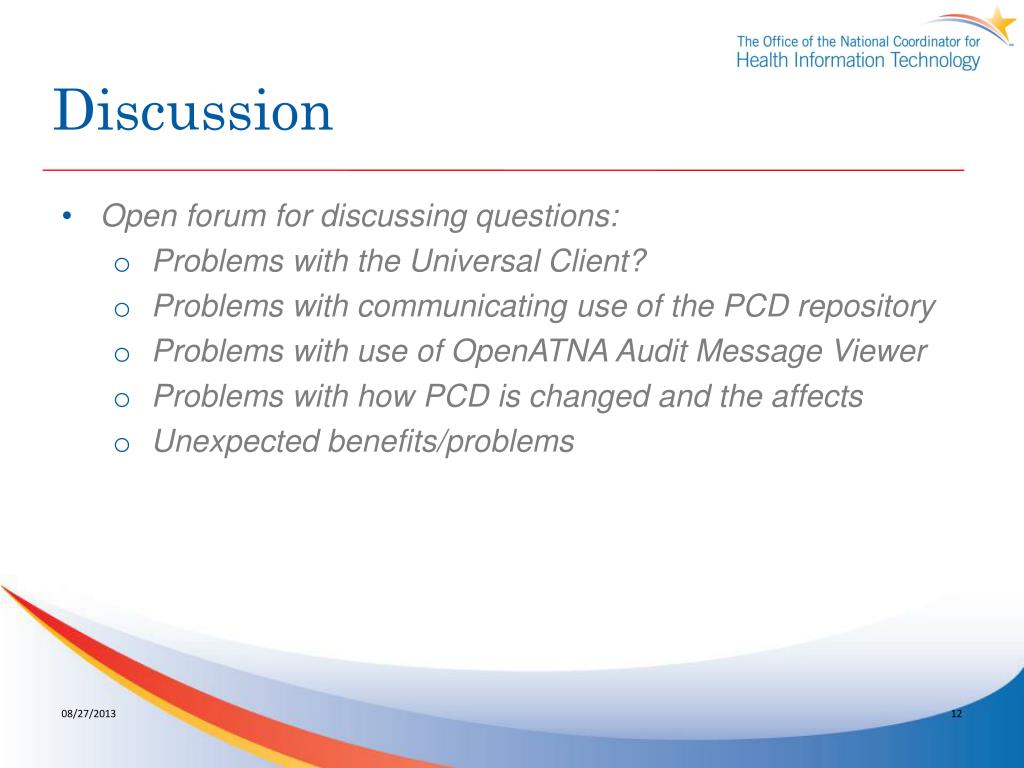 The Office of the National Coordinator for
Health Information Technology

Discussion

• Open forum for discussing questions:
  o Problems with the Universal Client?
  o Problems with communicating use of the PCD repository
  o Problems with use of OpenATNA Audit Message Viewer
  o Problems with how PCD is changed and the affects
  o Unexpected benefits/problems

08/27/2013

12